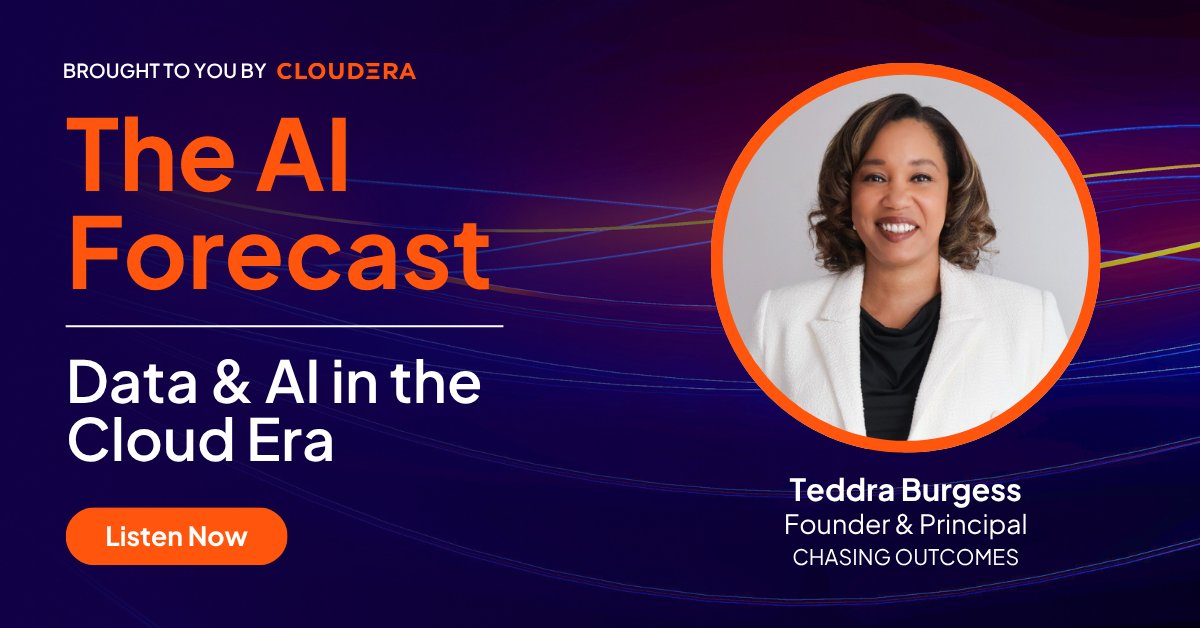 BROUGHT TO YOU BY CLOUDERA

The AI Forecast

Data & AI in the Cloud Era

Listen Now

Teddra Burgess
Founder & Principal
CHASING OUTCOMES